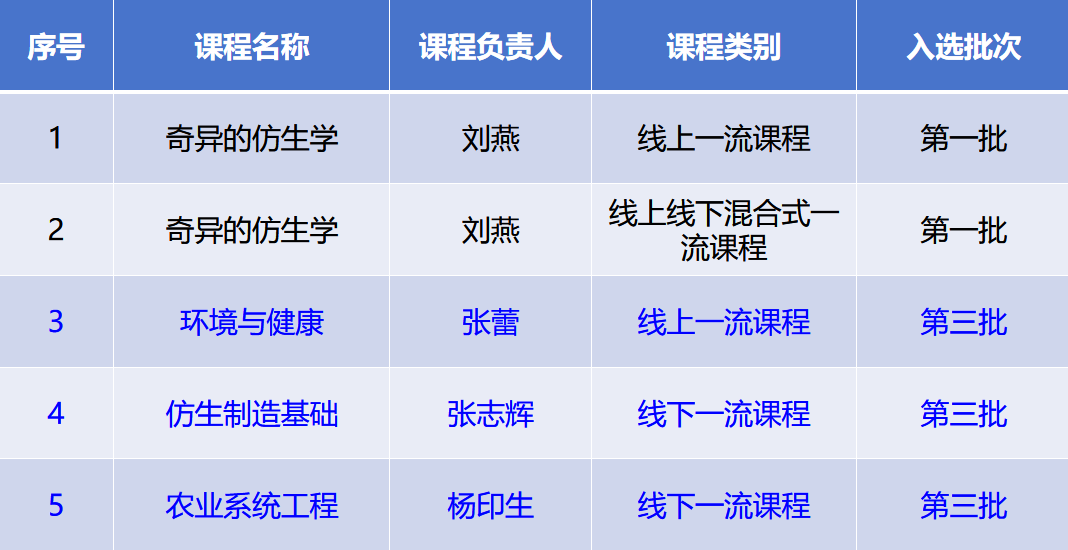 | 序号 | 课程名称 | 课程负责人 | 课程类别 | 入选批次 |
|---|---|---|---|---|
| 1 | 奇异的仿生学 | 刘燕 | 线上一流课程 | 第一批 |
| 2 | 奇异的仿生学 | 刘燕 | 线上线下混合式一流课程 | 第一批 |
| 3 | 环境与健康 | 张蕾 | 线上一流课程 | 第三批 |
| 4 | 仿生制造基础 | 张志辉 | 线下一流课程 | 第三批 |
| 5 | 农业系统工程 | 杨印生 | 线下一流课程 | 第三批 |